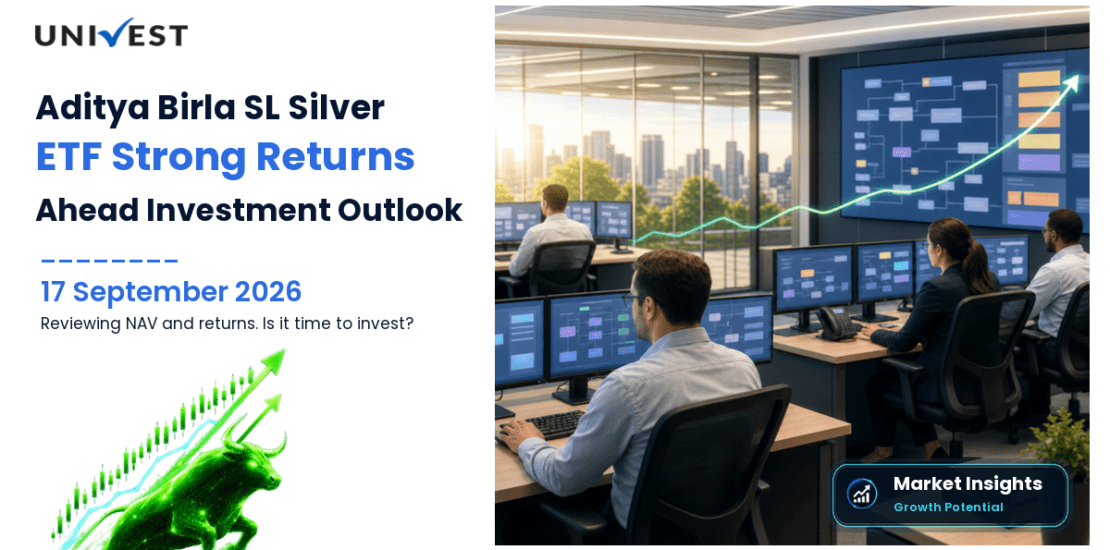 UNIVEST

Aditya Birla SL Silver
ETF Strong Returns
Ahead Investment Outlook

17 September 2026
Reviewing NAV and returns. Is it time to invest?

Market Insights
Growth Potential